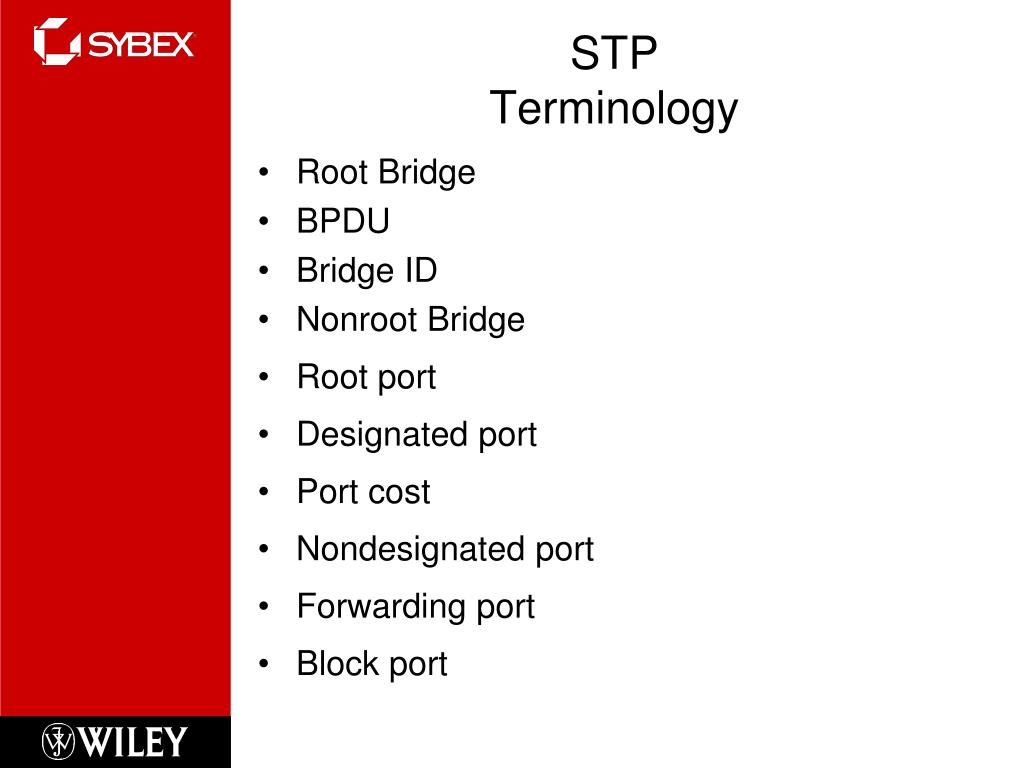 SYBEX

STP
Terminology

• Root Bridge
• BPDU
• Bridge ID
• Nonroot Bridge
• Root port
• Designated port
• Port cost
• Nondesignated port
• Forwarding port
• Block port

WILEY